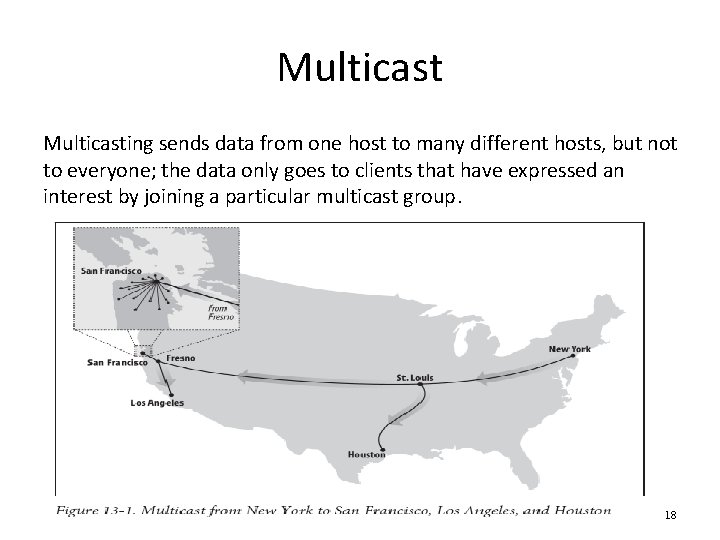 Multicast

Multicasting sends data from one host to many different hosts, but not to everyone; the data only goes to clients that have expressed an interest by joining a particular multicast group.

San Francisco

from Fresno

San Francisco

Fresno

Los Angeles

St. Louis

New York

Houston

Figure 13-1. Multicast from New York to San Francisco, Los Angeles, and Houston

18